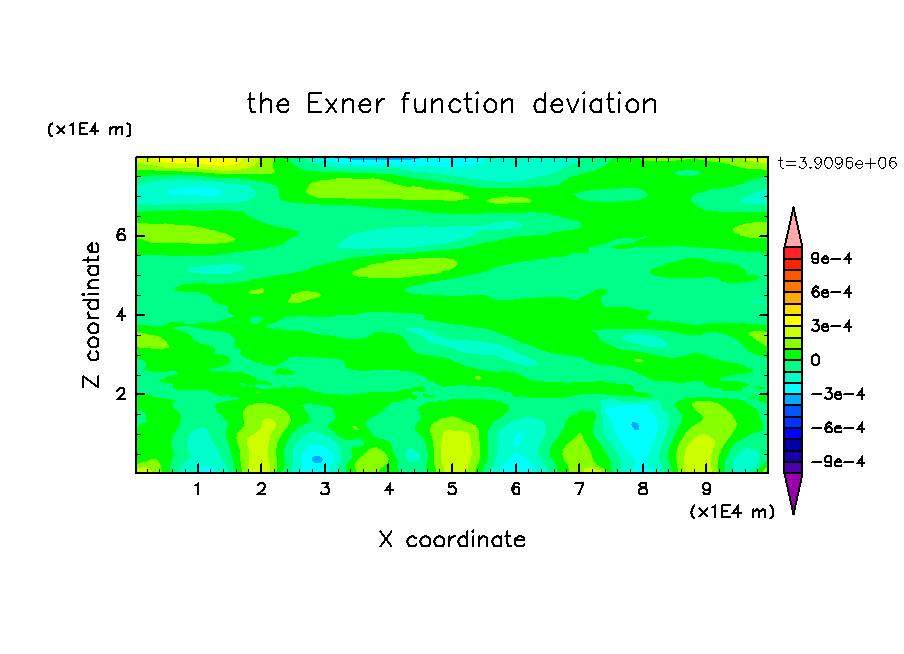 the Exner function deviation

(x1E4 m)

t=3.9096e+06

Z coordinate

6
4
2

9e-4
6e-4
3e-4
0
-3e-4
-6e-4
-9e-4

1 2 3 4 5 6 7 8 9

(x1E4 m)

X coordinate